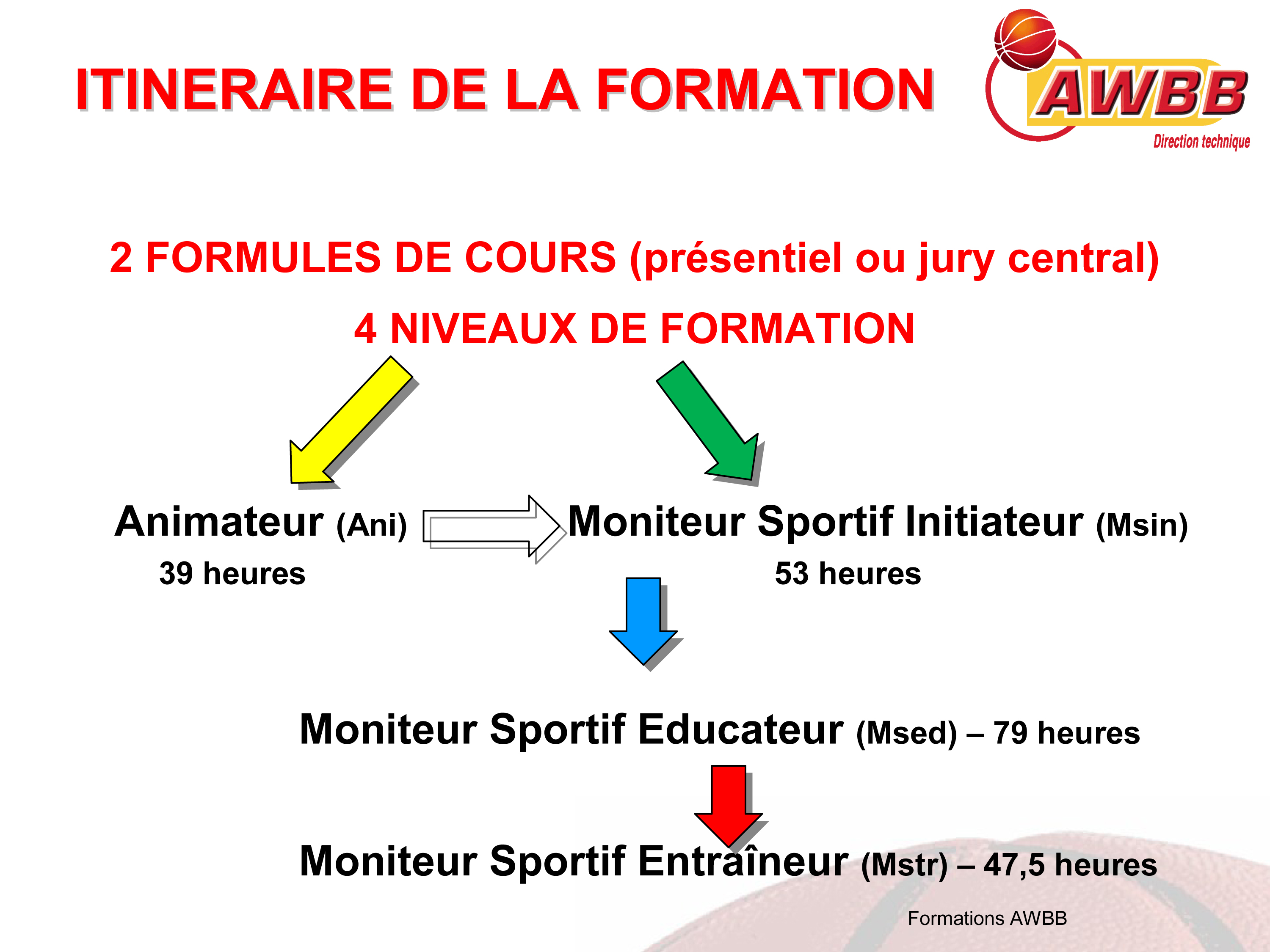 ITINERAIRE DE LA FORMATION

AWBB
Direction technique

2 FORMULES DE COURS (présentiel ou jury central)

4 NIVEAUX DE FORMATION

Animateur (Ani)
39 heures

Moniteur Sportif Initiateur (Msin)
53 heures

Moniteur Sportif Educateur (Msed) – 79 heures

Moniteur Sportif Entraîneur (Mstr) – 47,5 heures

Formations AWBB